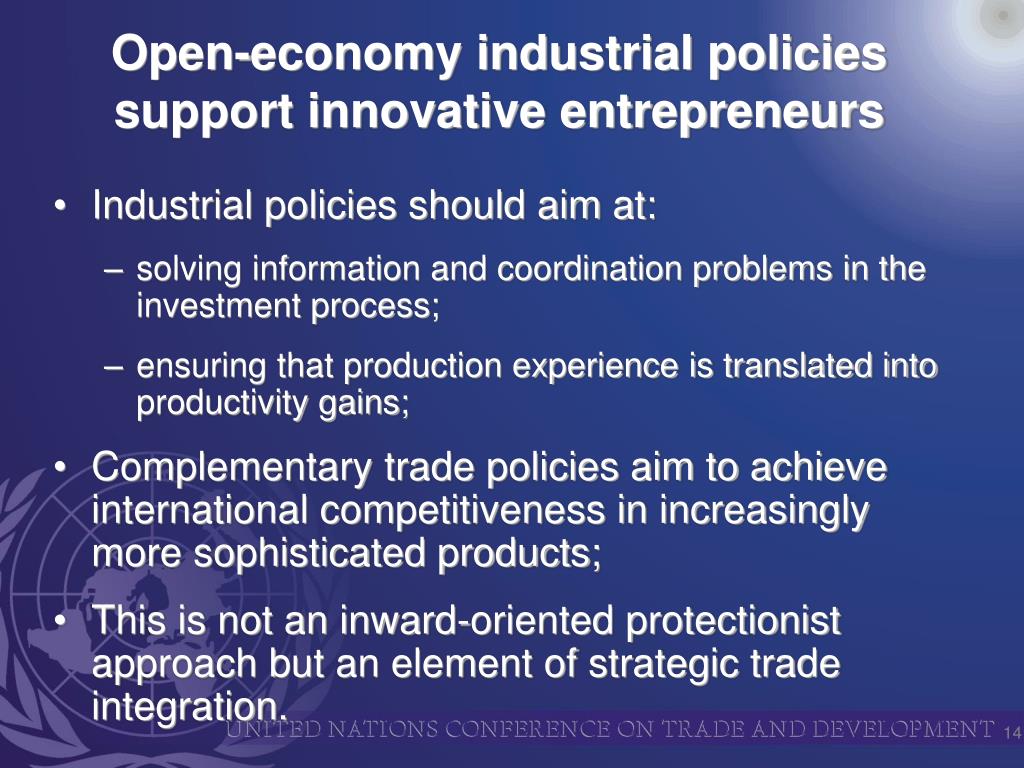 Open-economy industrial policies support innovative entrepreneurs

• Industrial policies should aim at:

– solving information and coordination problems in the investment process;

– ensuring that production experience is translated into productivity gains;

• Complementary trade policies aim to achieve international competitiveness in increasingly more sophisticated products;

• This is not an inward-oriented protectionist approach but an element of strategic trade integration.

UNITED NATIONS CONFERENCE ON TRADE AND DEVELOPMENT 14